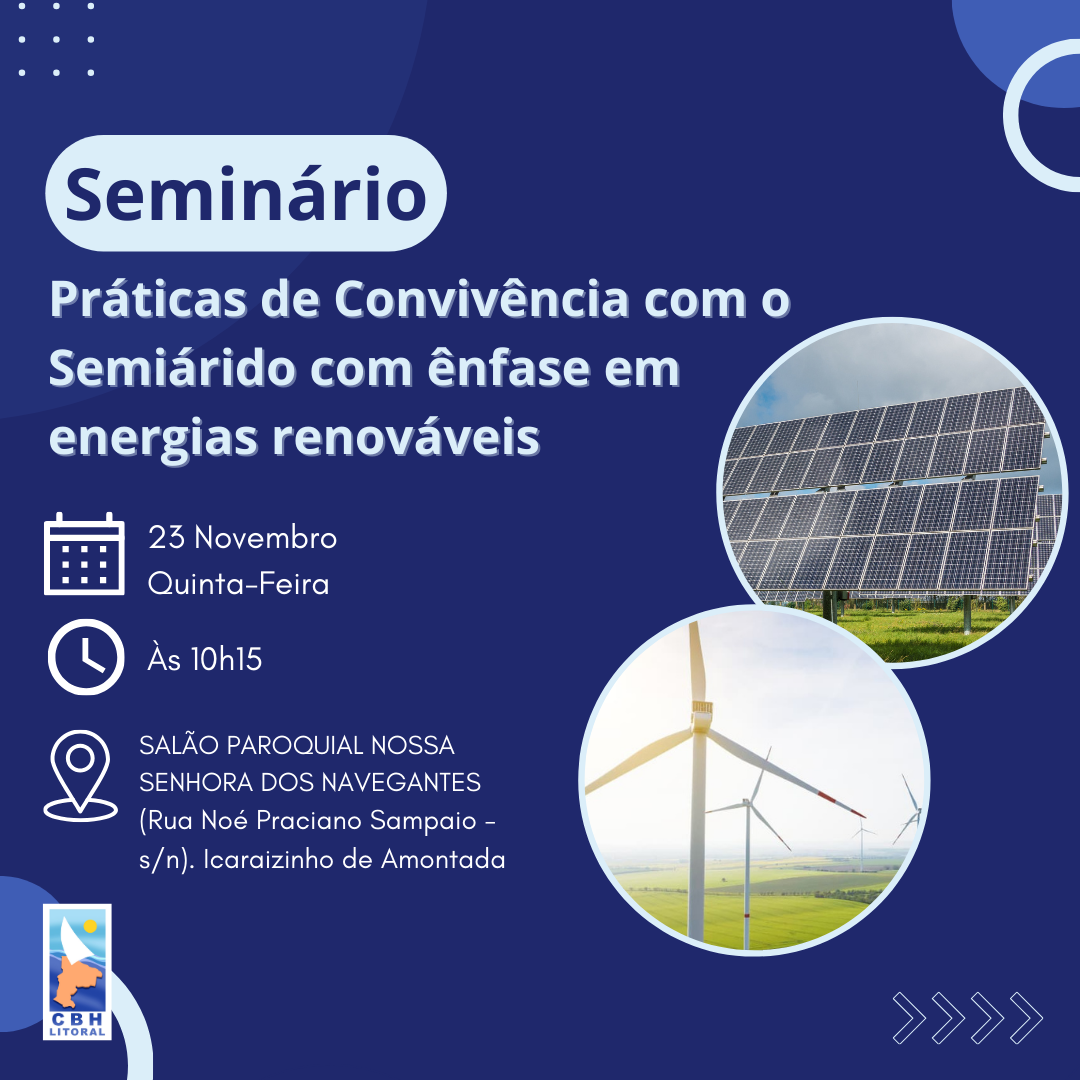 Seminário

Práticas de Convivência com o Semiárido com ênfase em energias renováveis

23 Novembro
Quinta-Feira

Às 10h15

SALÃO PAROQUIAL NOSSA SENHORA DOS NAVEGANTES (Rua Noé Praciano Sampaio - s/n). Icaraizinho de Amontada

CBH
LITORAL